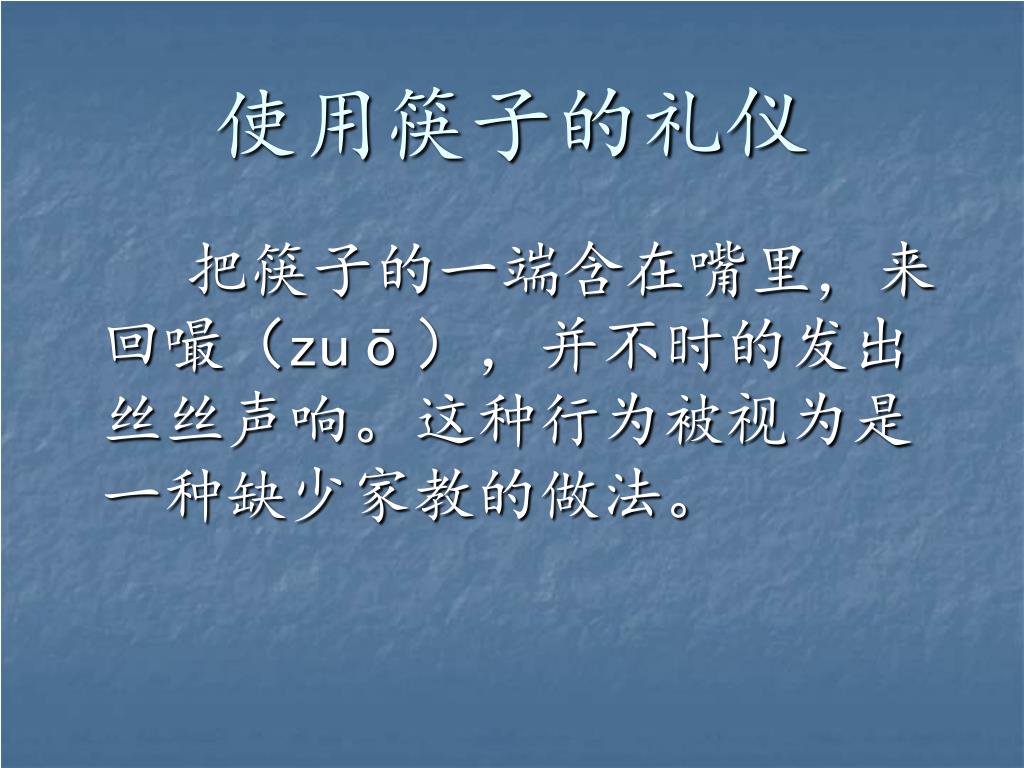 使用筷子的礼仪

把筷子的一端含在嘴里，来回嘬（zu ō ），并不时的发出丝丝声响。这种行为被视为是一种缺少家教的做法。